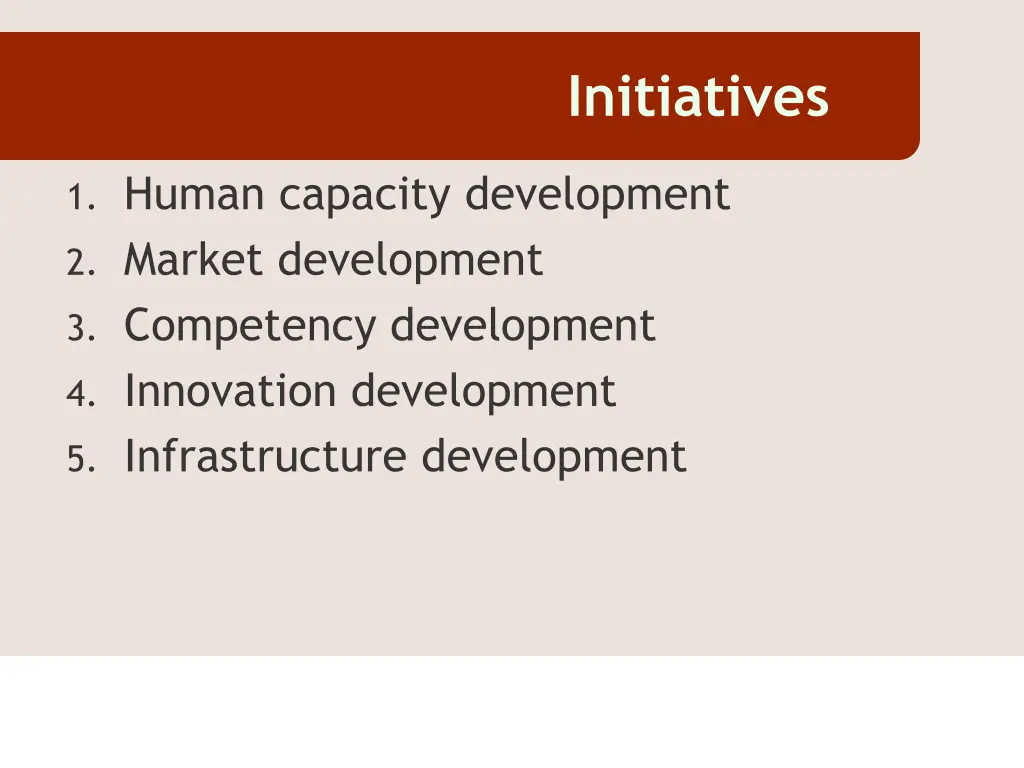 Initiatives

1. Human capacity development
2. Market development
3. Competency development
4. Innovation development
5. Infrastructure development